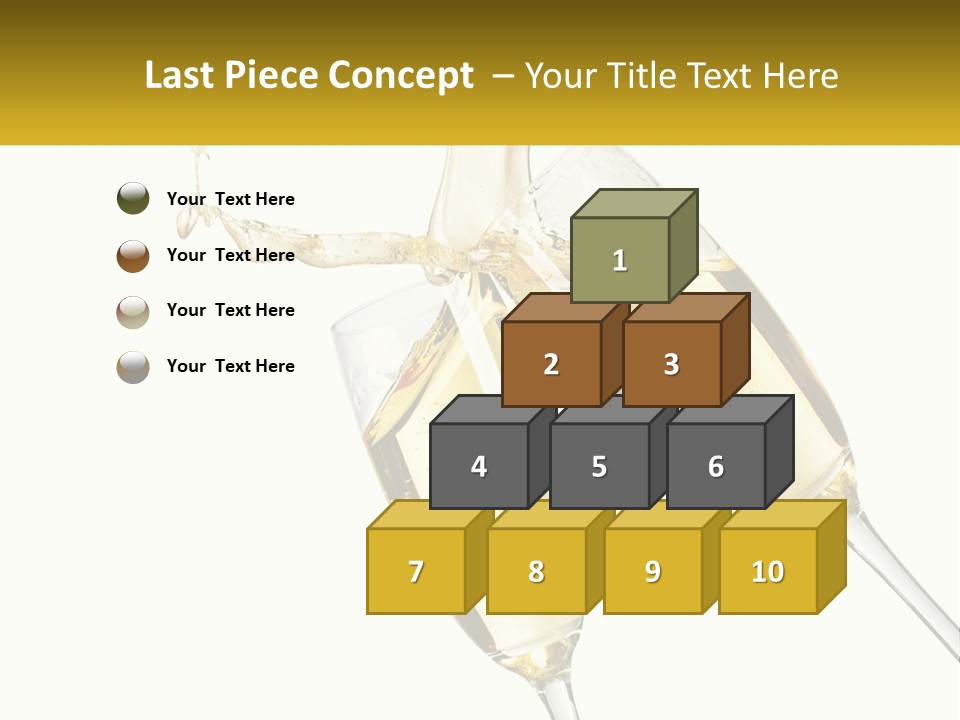 Last Piece Concept – Your Title Text Here

Your Text Here

Your Text Here

Your Text Here

Your Text Here

1

2 3

4 5 6

7 8 9 10